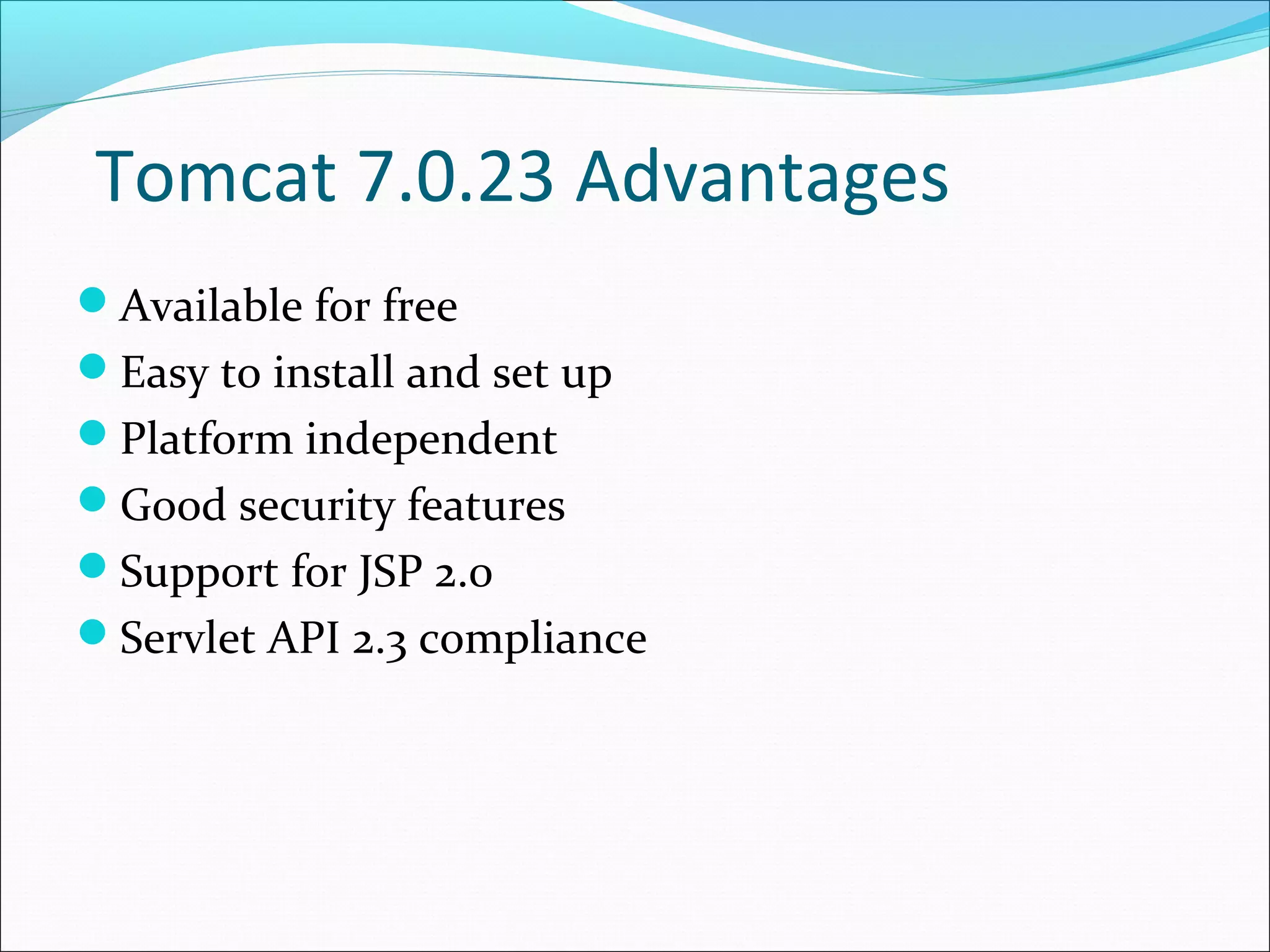 Tomcat 7.0.23 Advantages

- Available for free
- Easy to install and set up
- Platform independent
- Good security features
- Support for JSP 2.0
- Servlet API 2.3 compliance